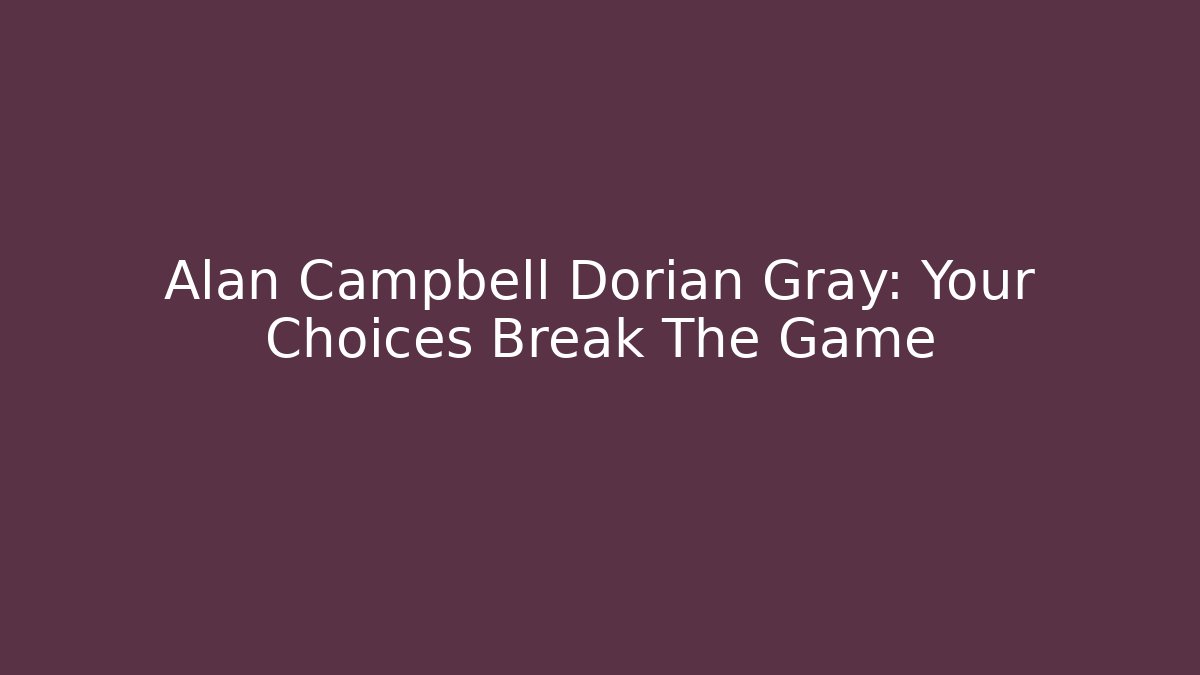 Alan Campbell Dorian Gray: Your Choices Break The Game